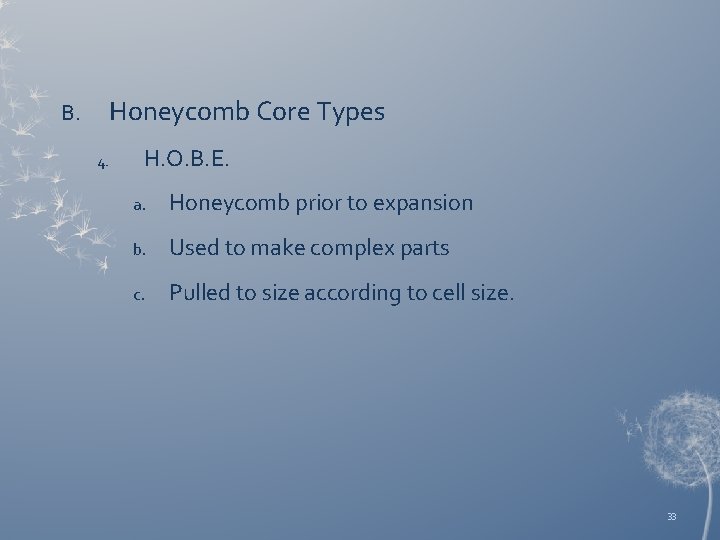 B. Honeycomb Core Types

4. H.O.B.E.

a. Honeycomb prior to expansion

b. Used to make complex parts

c. Pulled to size according to cell size.

33